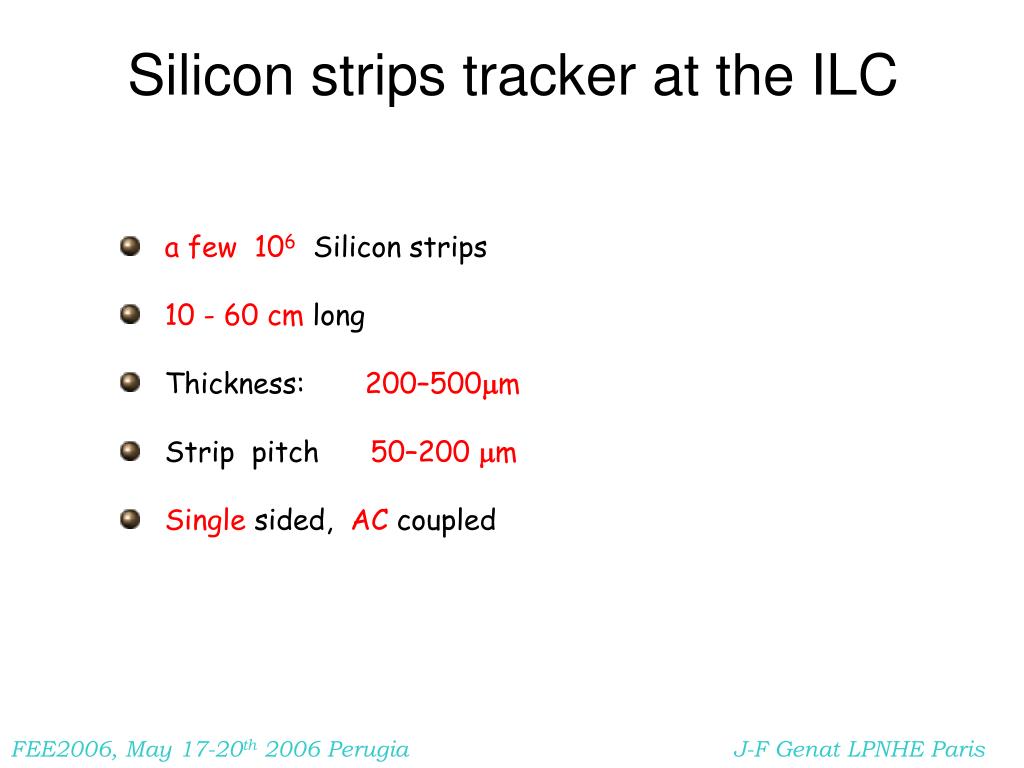 Silicon strips tracker at the ILC

a few $10^6$ Silicon strips

10 - 60 cm long

Thickness: 200–500µm

Strip pitch 50–200 µm

Single sided, AC coupled

FEE2006, May 17-20$^{th}$ 2006 Perugia

J-F Genat LPNHE Paris